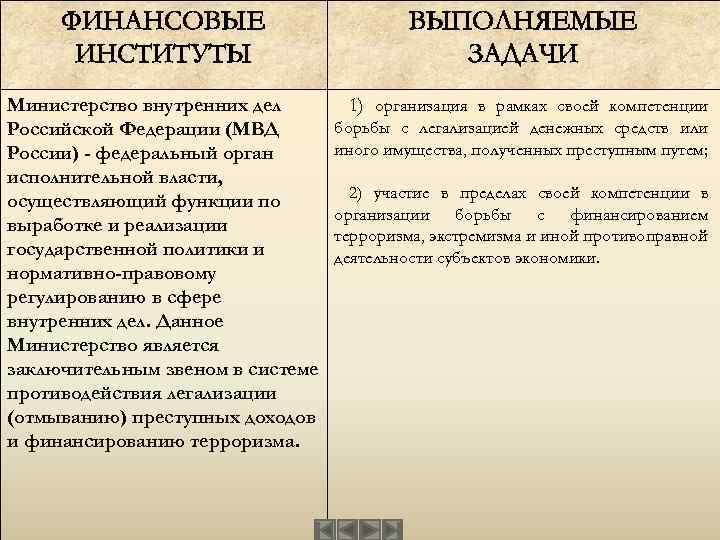 | ФИНАНСОВЫЕ ИНСТИТУТЫ | ВЫПОЛНЯЕМЫЕ ЗАДАЧИ |
|---|---|
| Министерство внутренних дел Российской Федерации (МВД России) - федеральный орган исполнительной власти, осуществляющий функции по выработке и реализации государственной политики и нормативно-правовому регулированию в сфере внутренних дел. Данное Министерство является заключительным звеном в системе противодействия легализации (отмыванию) преступных доходов и финансированию терроризма. | 1) организация в рамках своей компетенции борьбы с легализацией денежных средств или иного имущества, полученных преступным путем; 2) участие в пределах своей компетенции в организации борьбы с финансированием терроризма, экстремизма и иной противоправной деятельности субъектов экономики. |